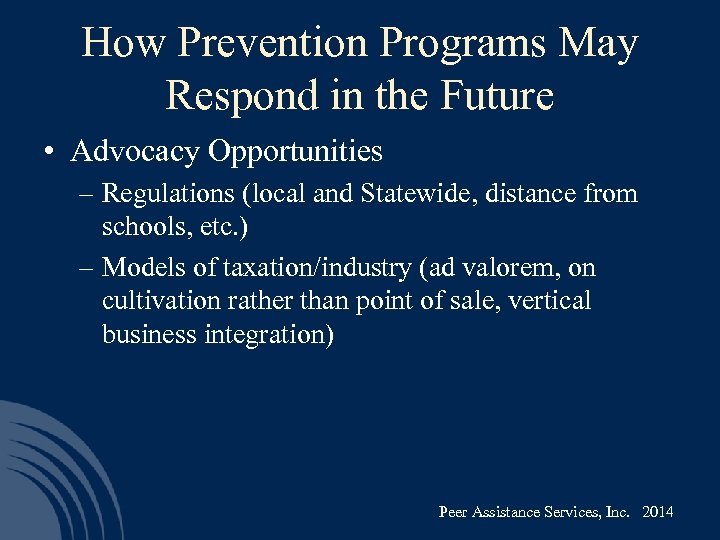 How Prevention Programs May Respond in the Future

• Advocacy Opportunities
  – Regulations (local and Statewide, distance from schools, etc.)
  – Models of taxation/industry (ad valorem, on cultivation rather than point of sale, vertical business integration)

Peer Assistance Services, Inc. 2014